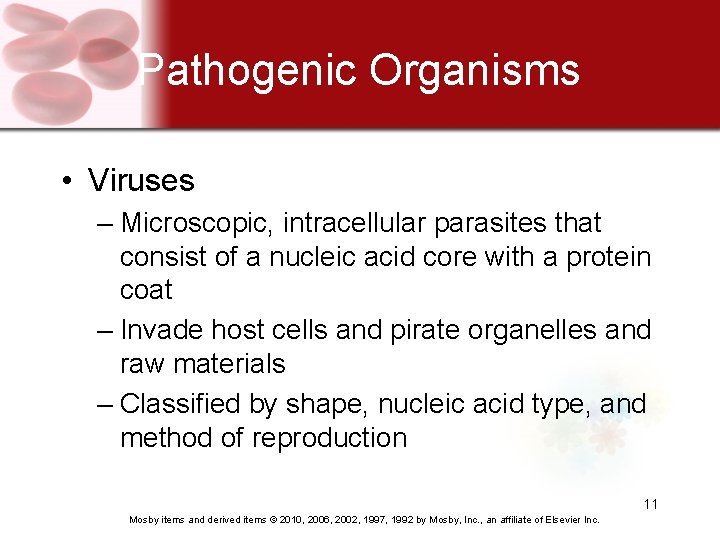 Pathogenic Organisms

• Viruses
– Microscopic, intracellular parasites that consist of a nucleic acid core with a protein coat
– Invade host cells and pirate organelles and raw materials
– Classified by shape, nucleic acid type, and method of reproduction

11

Mosby items and derived items © 2010, 2006, 2002, 1997, 1992 by Mosby, Inc., an affiliate of Elsevier Inc.